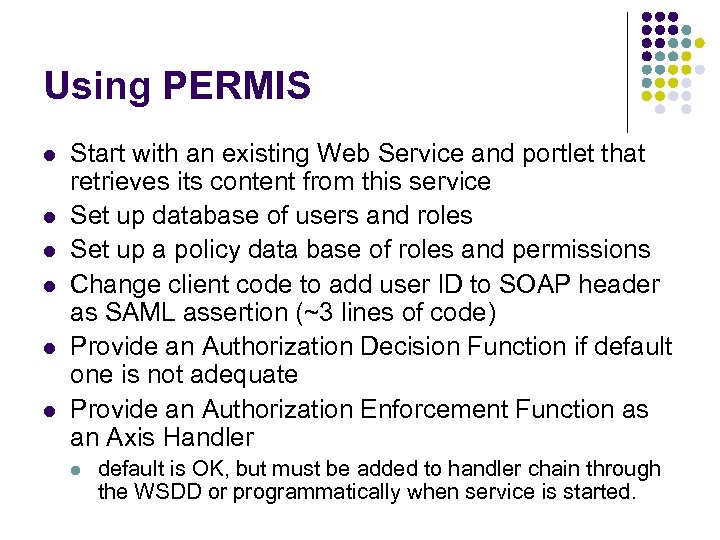 Using PERMIS

- Start with an existing Web Service and portlet that retrieves its content from this service
- Set up database of users and roles
- Set up a policy data base of roles and permissions
- Change client code to add user ID to SOAP header as SAML assertion (~3 lines of code)
- Provide an Authorization Decision Function if default one is not adequate
- Provide an Authorization Enforcement Function as an Axis Handler
  - default is OK, but must be added to handler chain through the WSDD or programmatically when service is started.